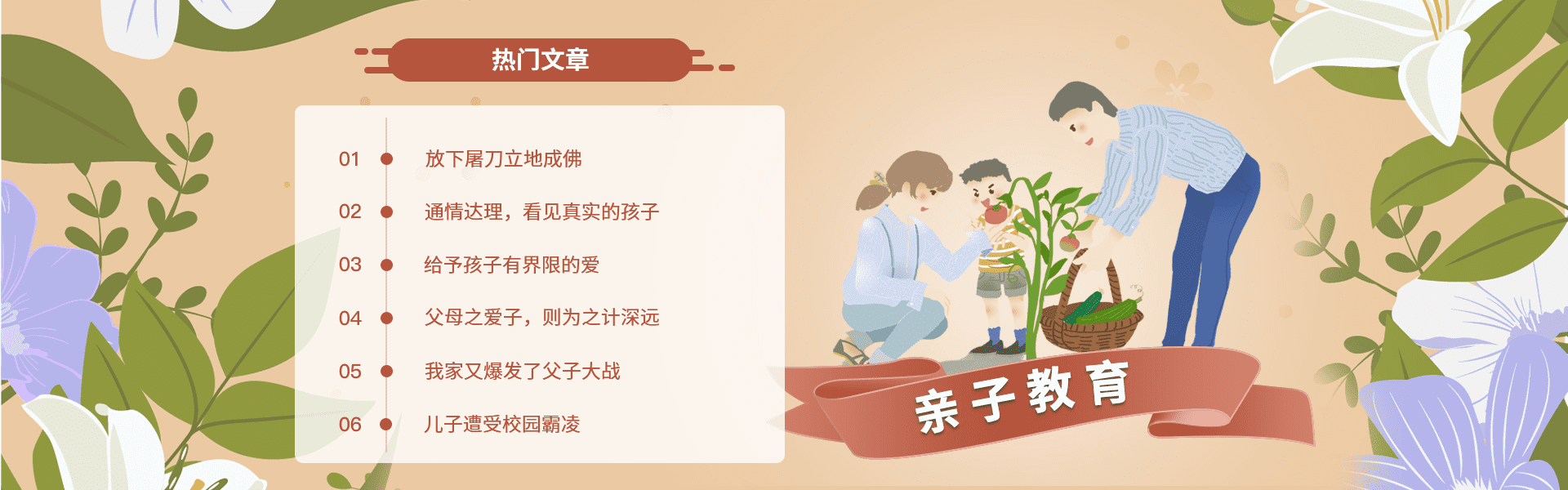 热门文章

01 放下屠刀立地成佛

02 通情达理，看见真实的孩子

03 给予孩子有界限的爱

04 父母之爱子，则为之计深远

05 我家又爆发了父子大战

06 儿子遭受校园霸凌

亲子教育